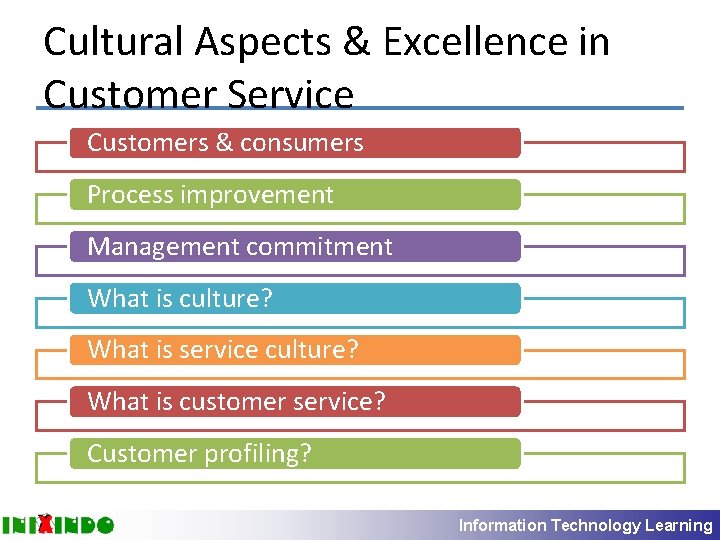 Cultural Aspects & Excellence in Customer Service

Customers & consumers

Process improvement

Management commitment

What is culture?

What is service culture?

What is customer service?

Customer profiling?

INIXINDO

Information Technology Learning